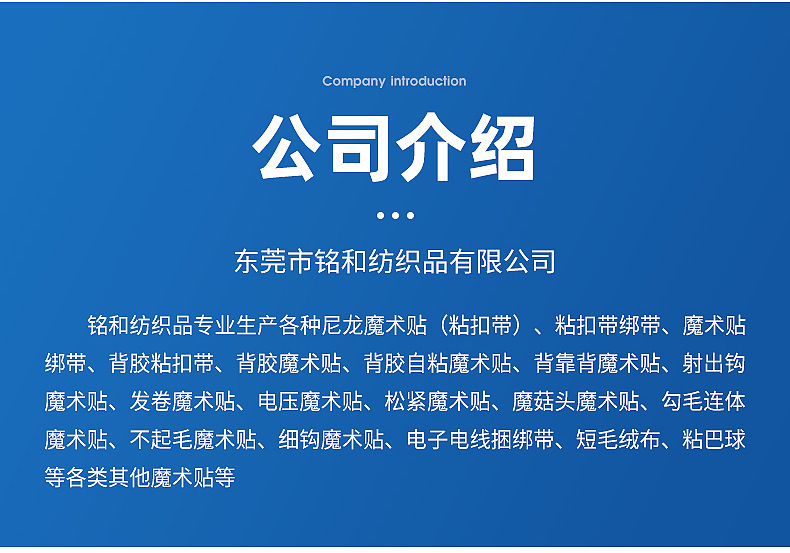 Company introduction

公司介绍

东莞市铭和纺织品有限公司

铭和纺织品专业生产各种尼龙魔术贴（粘扣带）、粘扣带绑带、魔术贴绑带、背胶粘扣带、背胶魔术贴、背胶自粘魔术贴、背靠背魔术贴、射出钩魔术贴、发卷魔术贴、电压魔术贴、松紧魔术贴、魔菇头魔术贴、勾毛连体魔术贴、不起毛魔术贴、细钩魔术贴、电子电线捆绑带、短毛绒布、粘巴球等各类其他魔术贴等